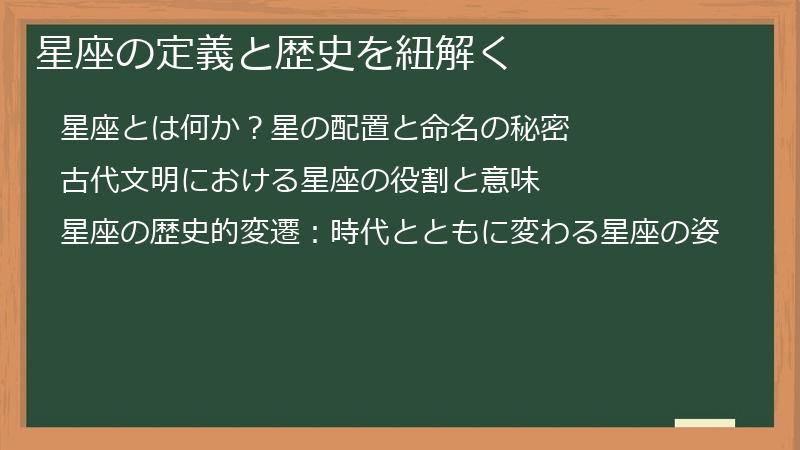 星座の定義と歴史を紐解く

星座とは何か？星の配置と命名の秘密

古代文明における星座の役割と意味

星座の歴史的変遷：時代とともに変わる星座の姿